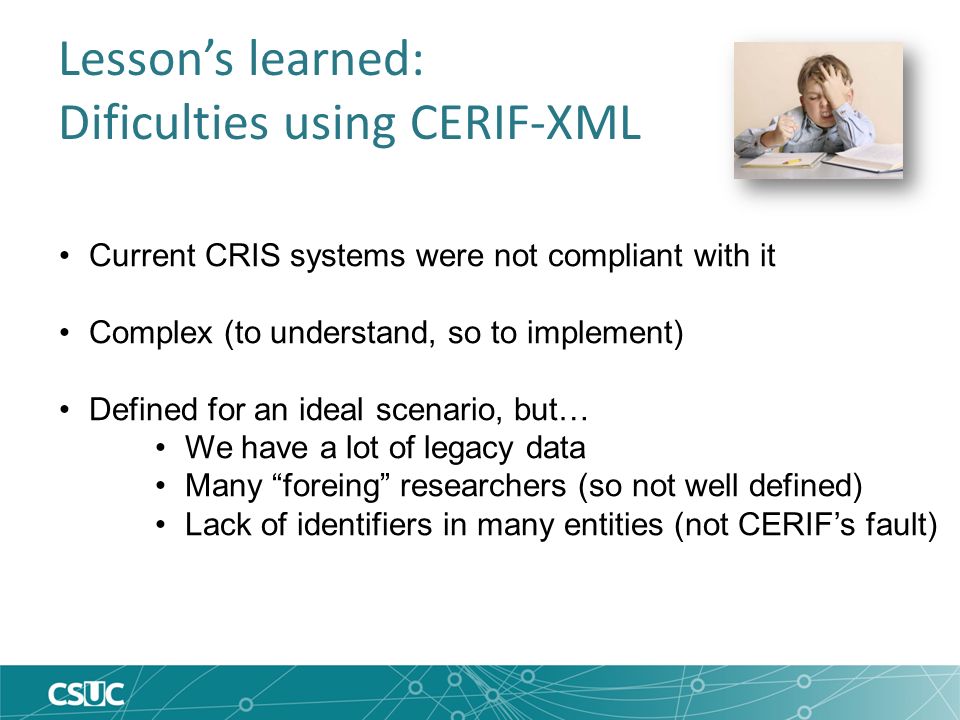 Lesson’s learned:
Dificulties using CERIF-XML

• Current CRIS systems were not compliant with it

• Complex (to understand, so to implement)

• Defined for an ideal scenario, but…
  • We have a lot of legacy data
  • Many “foreing” researchers (so not well defined)
  • Lack of identifiers in many entities (not CERIF’s fault)

CSUC